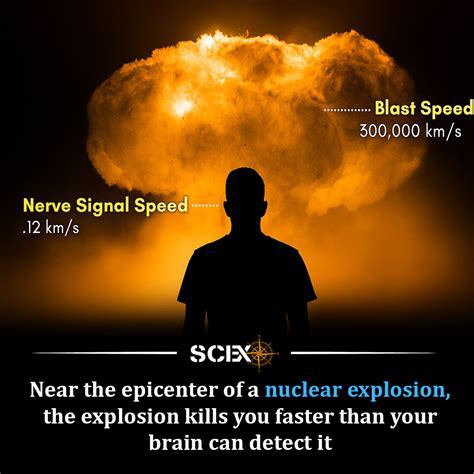 Blast Speed
300,000 km/s

Nerve Signal Speed
.12 km/s

SCIEX

Near the epicenter of a nuclear explosion, the explosion kills you faster than your brain can detect it